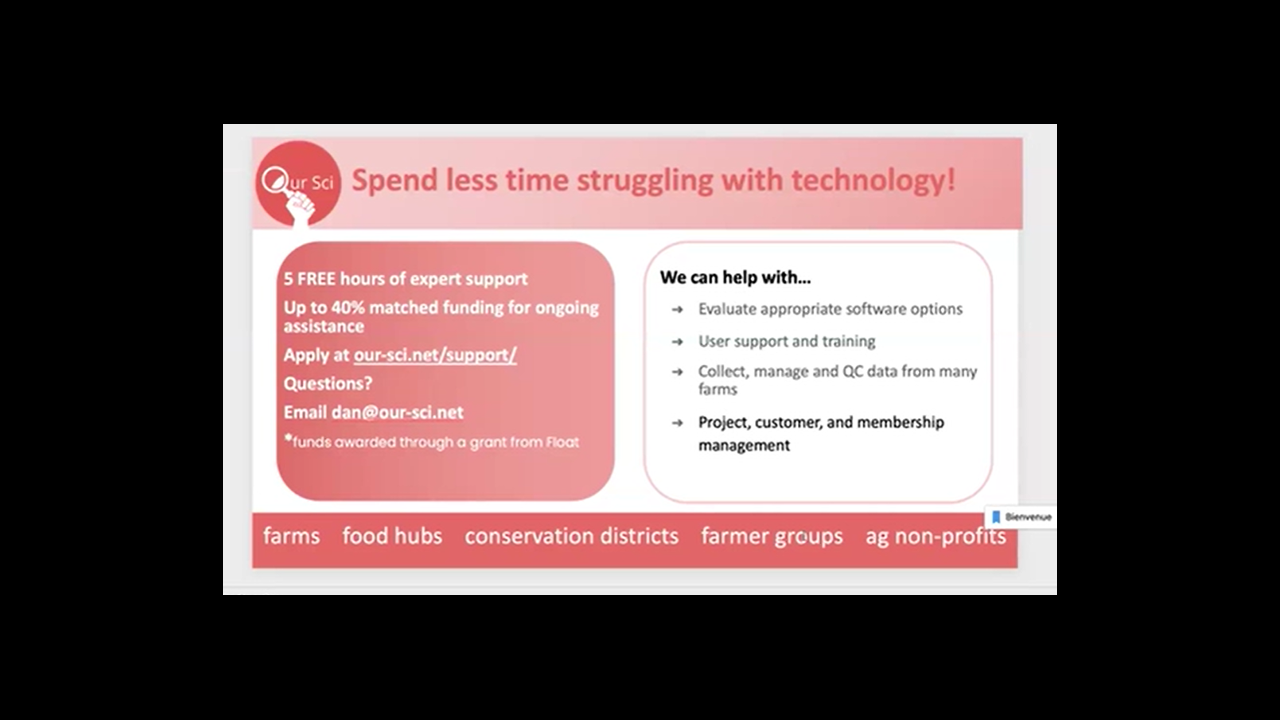 Our Sci

Spend less time struggling with technology!

5 FREE hours of expert support

Up to 40% matched funding for ongoing assistance

Apply at our-sci.net/support/

Questions?

Email dan@our-sci.net

*funds awarded through a grant from Float

We can help with...

→ Evaluate appropriate software options

→ User support and training

→ Collect, manage and QC data from many farms

→ Project, customer, and membership management

Bienvenue

farms food hubs conservation districts farmer groups ag non-profits